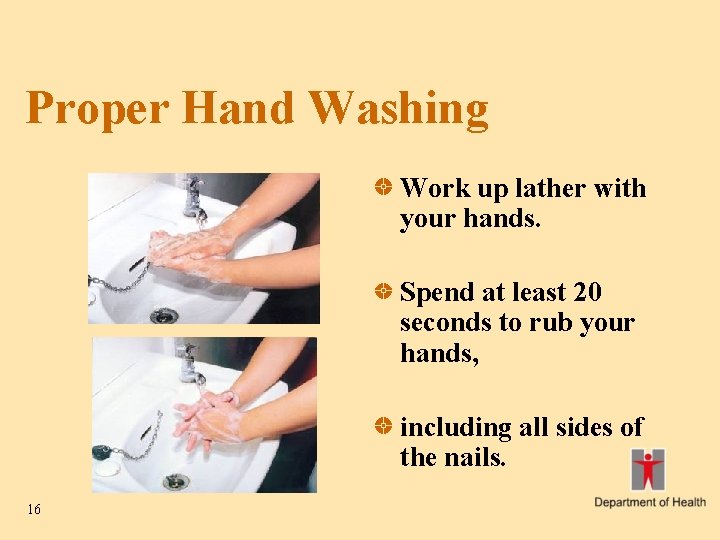 Proper Hand Washing

Work up lather with your hands.

Spend at least 20 seconds to rub your hands,

including all sides of the nails.

16

Department of Health